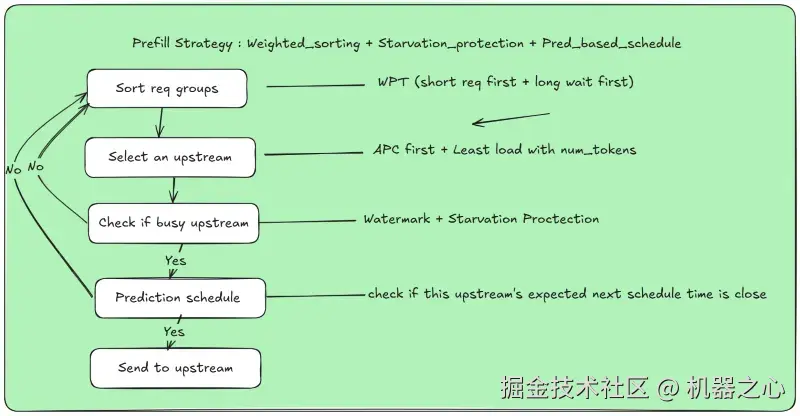 Prefill Strategy : Weighted_sorting + Starvation_protection + Pred_based_schedule

Sort req groups

WPT (short req first + long wait first)

Select an upstream

APC first + Least load with num_tokens

No

No

Check if busy upstream

Watermark + Starvation Proctection

Yes

Prediction schedule

check if this upstream's expected next schedule time is close

Yes

Send to upstream

掘金技术社区 @ 机器之心